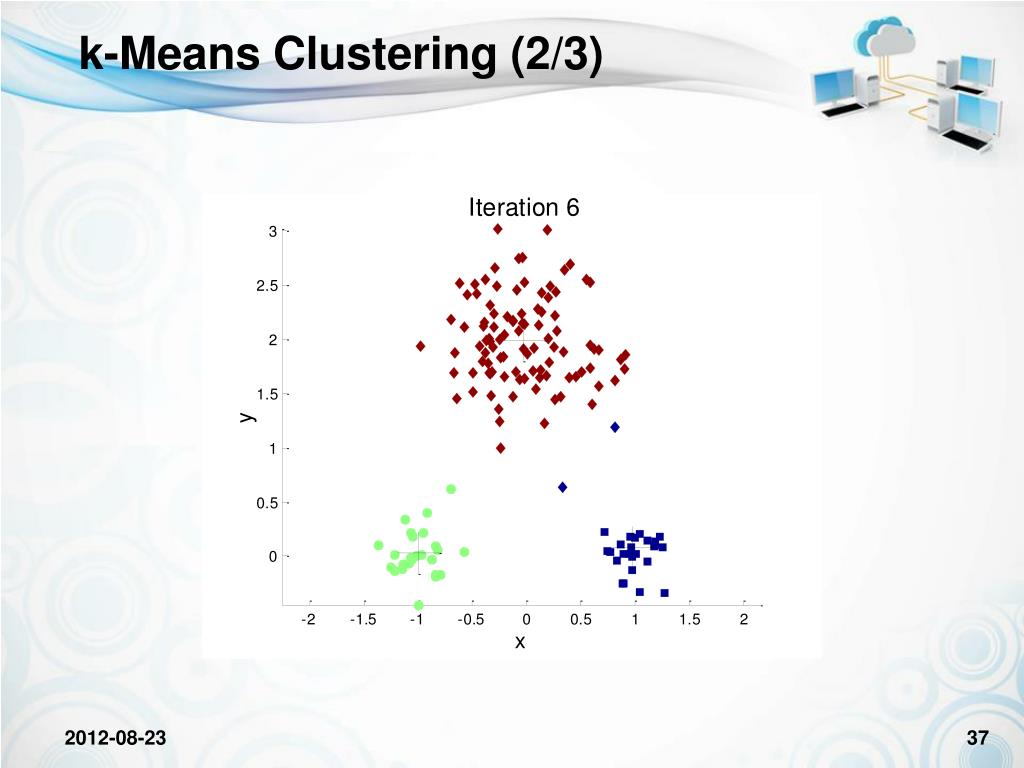 k-Means Clustering (2/3)

Iteration 6

3
2.5
2
1.5
1
0.5
0

y

-2 -1.5 -1 -0.5 0 0.5 1 1.5 2

x

2012-08-23

37